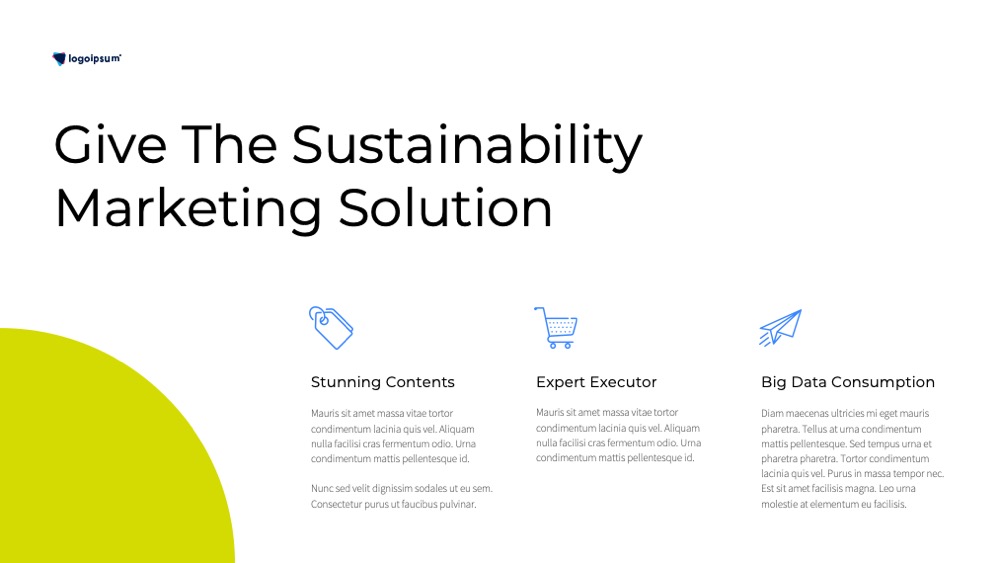 logoipsum

Give The Sustainability Marketing Solution

Stunning Contents

Mauris sit amet massa vitae tortor condimentum lacinia quis vel. Aliquam nulla facilisi cras fermentum odio. Urna condimentum mattis pellentesque id.

Nunc sed velit dignissim sodales ut eu sem. Consectetur purus ut faucibus pulvinar.

Expert Executor

Mauris sit amet massa vitae tortor condimentum lacinia quis vel. Aliquam nulla facilisi cras fermentum odio. Urna condimentum mattis pellentesque id.

Big Data Consumption

Diam maecenas ultricies mi eget mauris pharetra. Tellus at urna condimentum mattis pellentesque. Sed tempus urna et pharetra pharetra. Tortor condimentum lacinia quis vel. Purus in massa tempor nec. Est sit amet facilisis magna. Leo urna molestie at elementum eu facilisis.